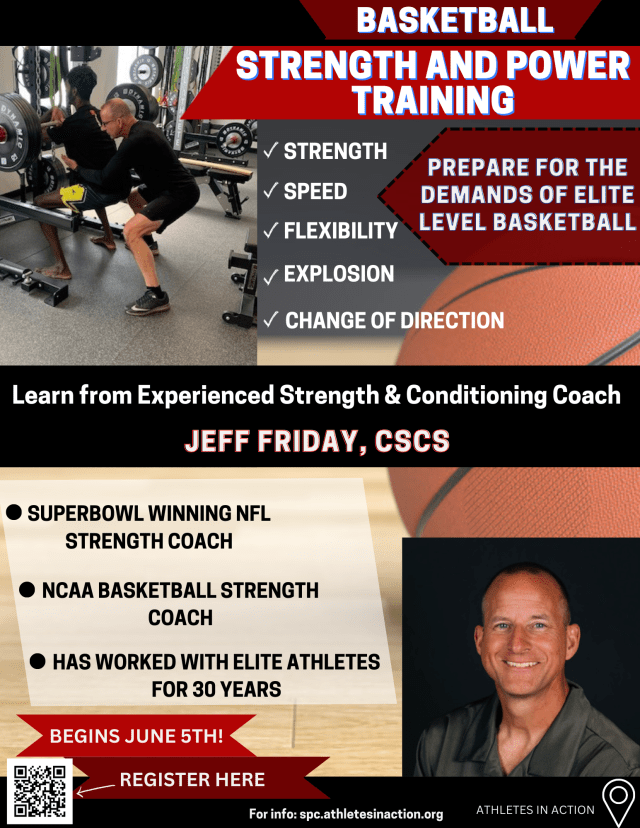 BASKETBALL
STRENGTH AND POWER TRAINING

✓ STRENGTH
✓ SPEED
✓ FLEXIBILITY
✓ EXPLOSION
✓ CHANGE OF DIRECTION

PREPARE FOR THE DEMANDS OF ELITE LEVEL BASKETBALL

Learn from Experienced Strength & Conditioning Coach

JEFF FRIDAY, CSCS

● SUPERBOWL WINNING NFL STRENGTH COACH

● NCAA BASKETBALL STRENGTH COACH

● HAS WORKED WITH ELITE ATHLETES FOR 30 YEARS

BEGINS JUNE 5TH!

REGISTER HERE

For info: spc.athletesinaction.org

ATHLETES IN ACTION